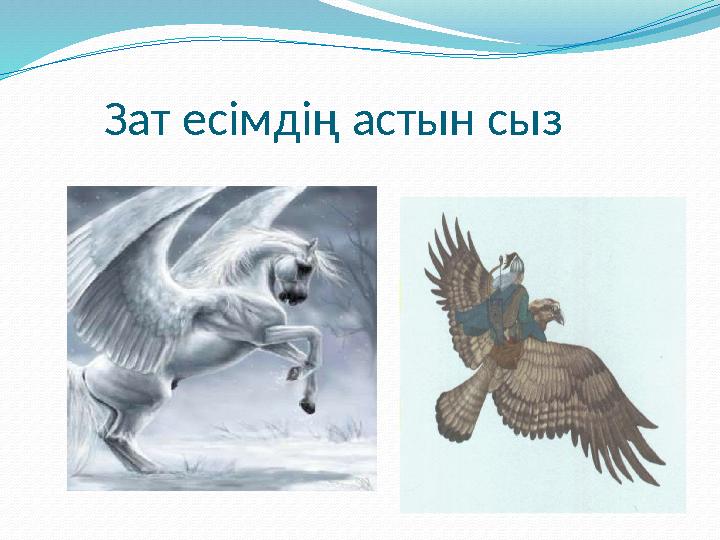 Зат есімдің астын сыз